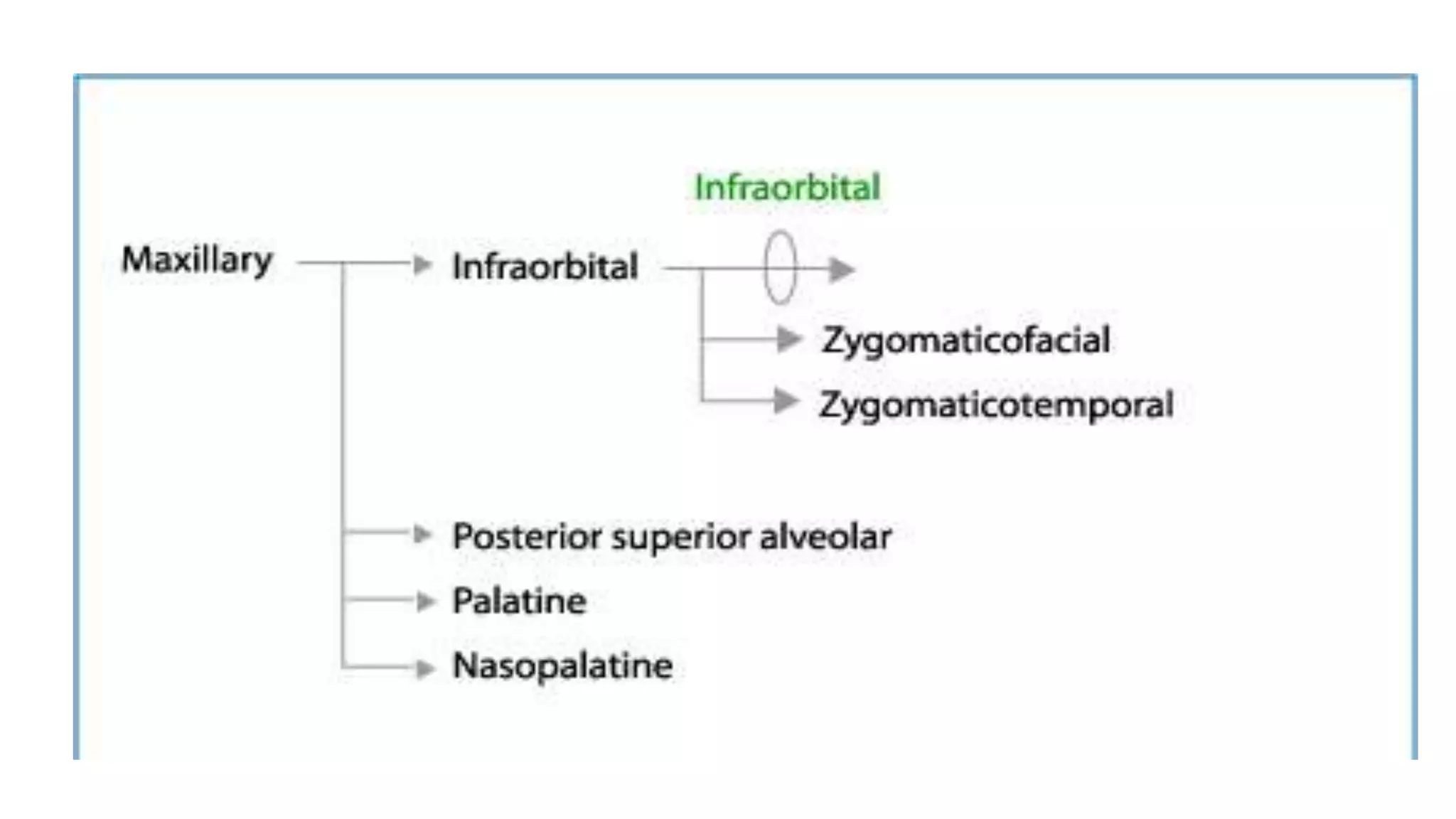 Infraorbital

Maxillary

Infraorbital

Zygomaticofacial

Zygomaticotemporal

Posterior superior alveolar

Palatine

Nasopalatine